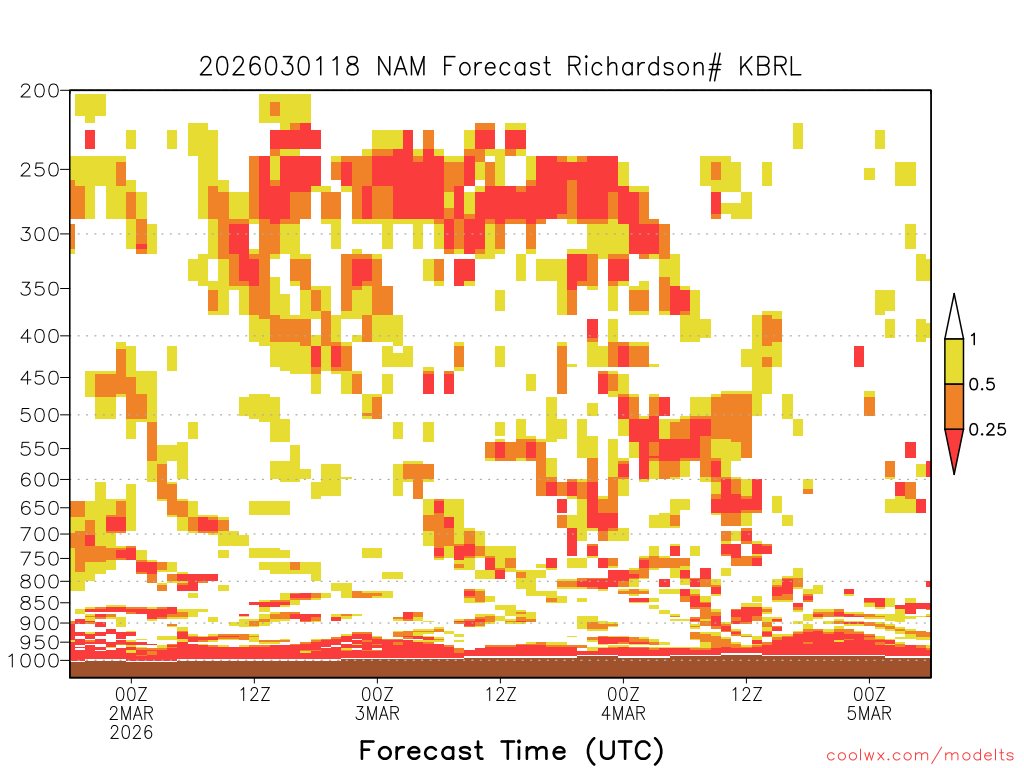 2026030118 NAM Forecast Richardson# KBRL

200
250
300
350
400
450
500
550
600
650
700
750
800
850
900
950
1000

1
0.5
0.25

00Z 2MAR 2026
12Z
00Z 3MAR
12Z
00Z 4MAR
12Z
00Z 5MAR

Forecast Time (UTC)

coolwx.com/modelts